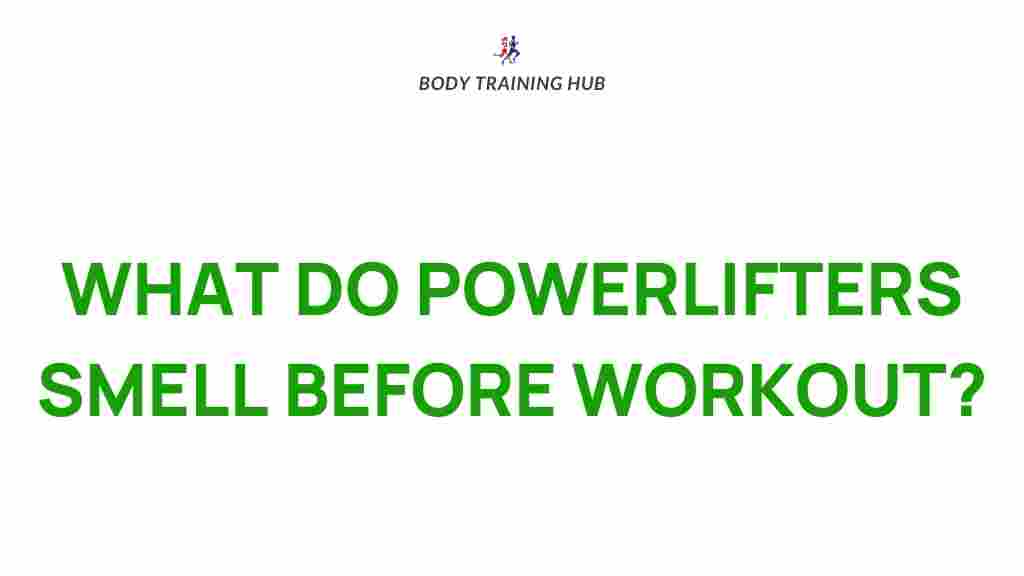 BODY TRAINING HUB

WHAT DO POWERLIFTERS SMELL BEFORE WORKOUT?